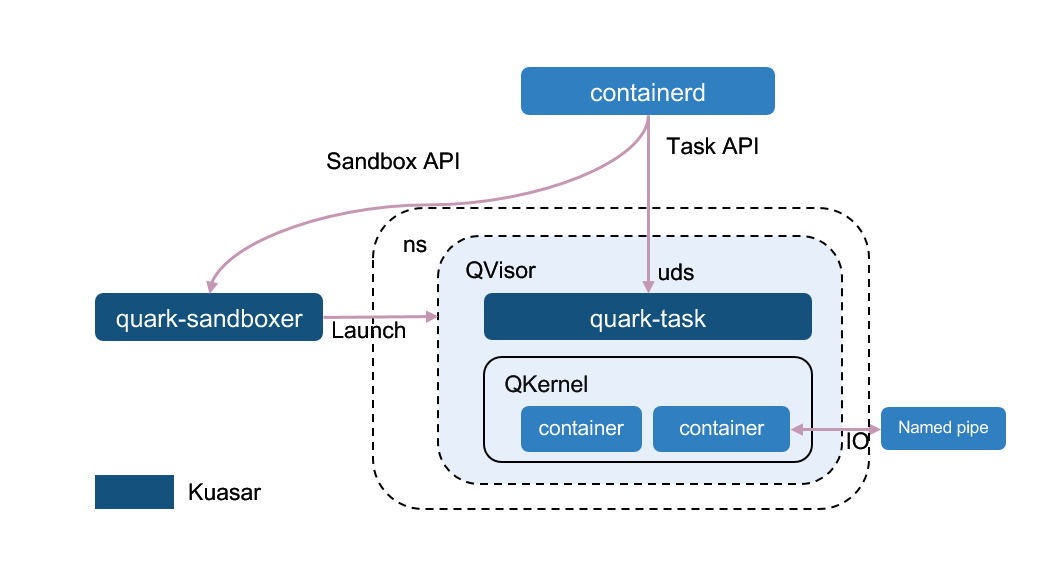 containerd

Sandbox API

Task API

ns

QVisor

uds

quark-sandboxer

Launch

quark-task

QKernel

container

container

IO

Named pipe

Kuasar